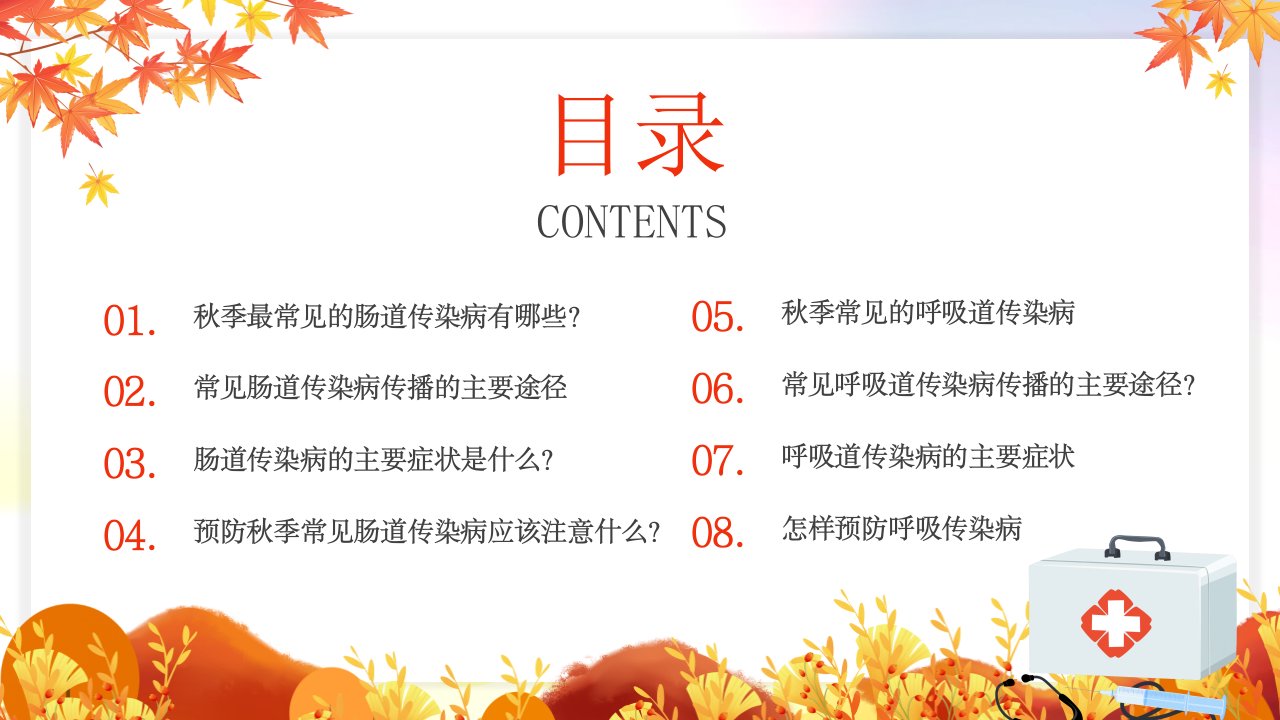 目录

CONTENTS

01. 秋季最常见的肠道传染病有哪些?

02. 常见肠道传染病传播的主要途径

03. 肠道传染病的主要症状是什么?

04. 预防秋季常见肠道传染病应该注意什么?

05. 秋季常见的呼吸道传染病

06. 常见呼吸道传染病传播的主要途径?

07. 呼吸道传染病的主要症状

08. 怎样预防呼吸传染病